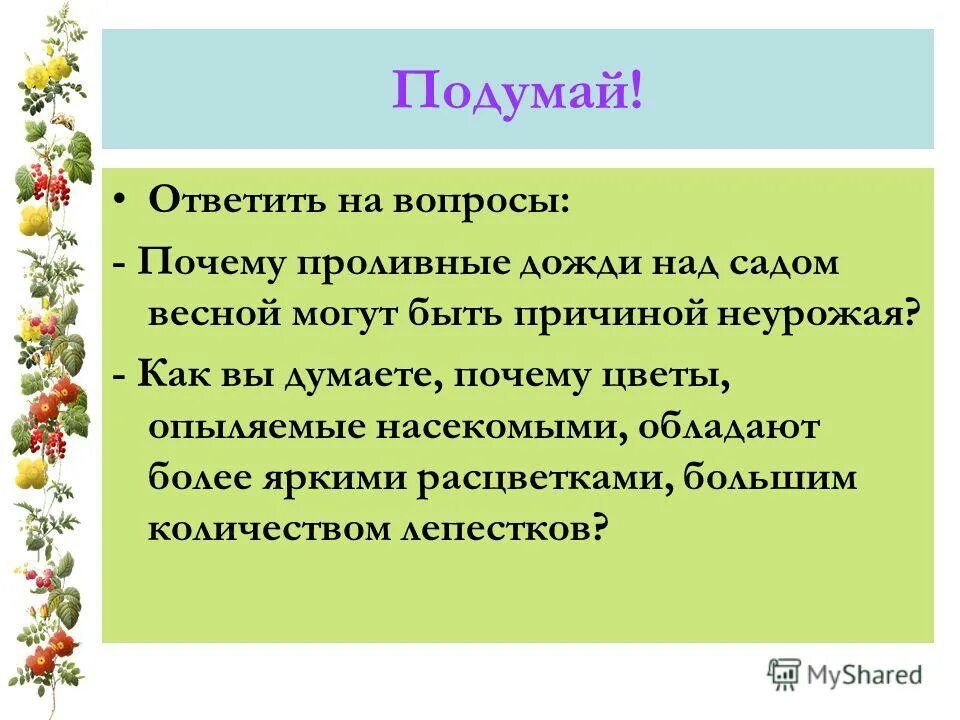 Подумай!

• Ответить на вопросы:

- Почему проливные дожди над садом весной могут быть причиной неурожая?

- Как вы думаете, почему цветы, опыляемые насекомыми, обладают более яркими расцветками, большим количеством лепестков?

MyShared